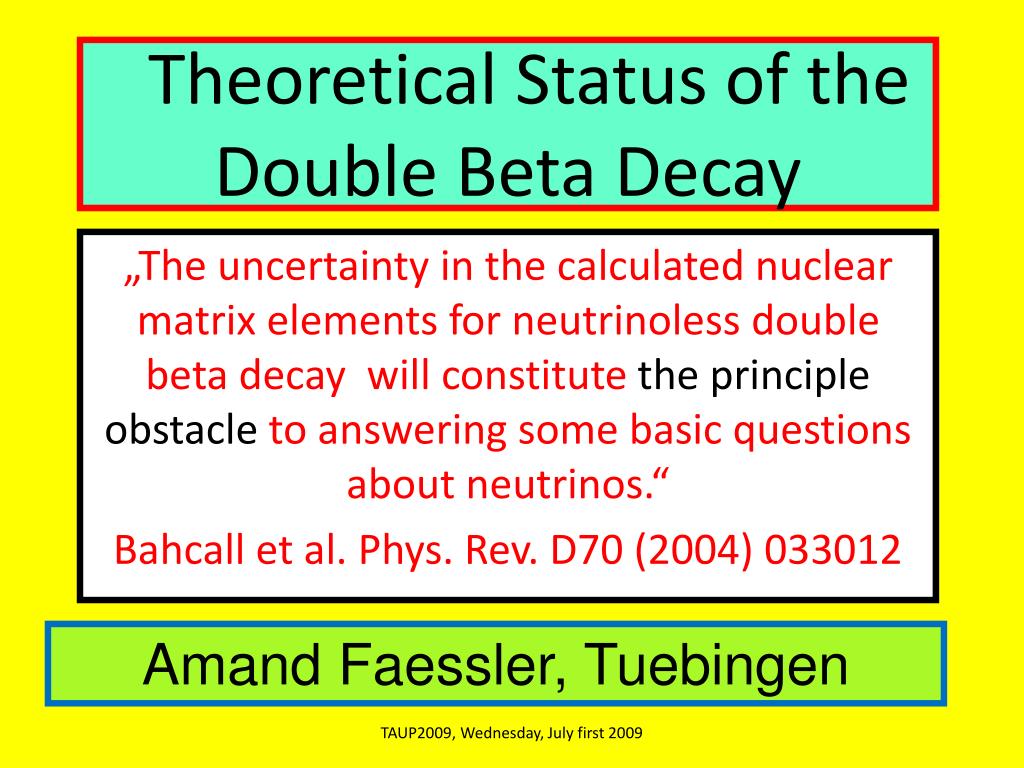 Theoretical Status of the Double Beta Decay

„The uncertainty in the calculated nuclear matrix elements for neutrinoless double beta decay will constitute the principle obstacle to answering some basic questions about neutrinos.“

Bahcall et al. Phys. Rev. D70 (2004) 033012

Amand Faessler, Tuebingen

TAUP2009, Wednesday, July first 2009